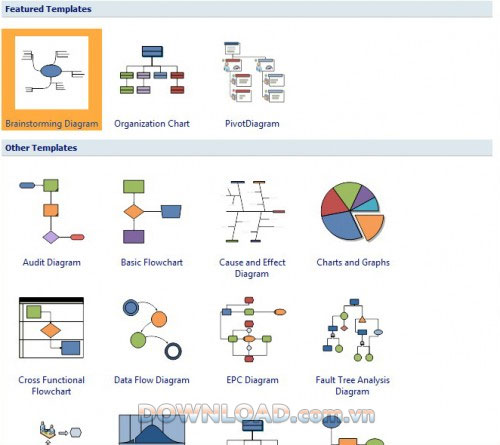 Featured Templates

Brainstorming Diagram

Organization Chart

PivotDiagram

Other Templates

Audit Diagram

Basic Flowchart

Cause and Effect Diagram

Charts and Graphs

Cross Functional Flowchart

Data Flow Diagram

EPC Diagram

Fault Tree Analysis Diagram

DOWNLOAD.com.vn